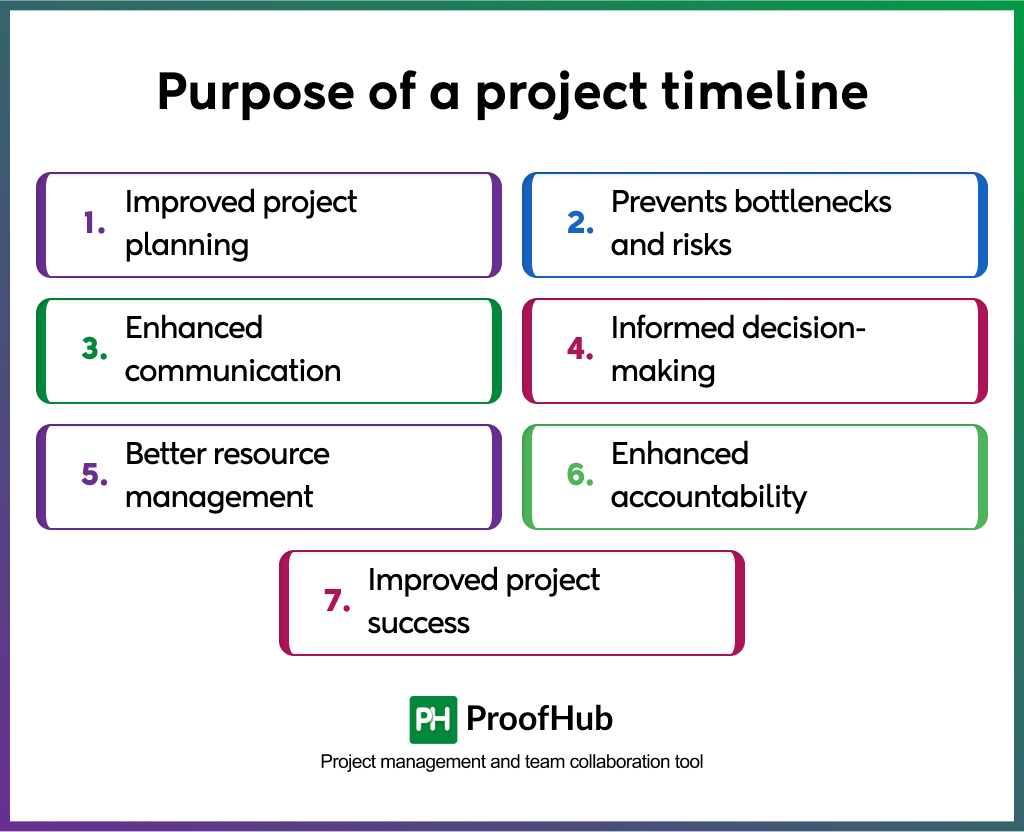 Purpose of a project timeline

1. Improved project planning

2. Prevents bottlenecks and risks

3. Enhanced communication

4. Informed decision-making

5. Better resource management

6. Enhanced accountability

7. Improved project success

PH ProofHub

Project management and team collaboration tool